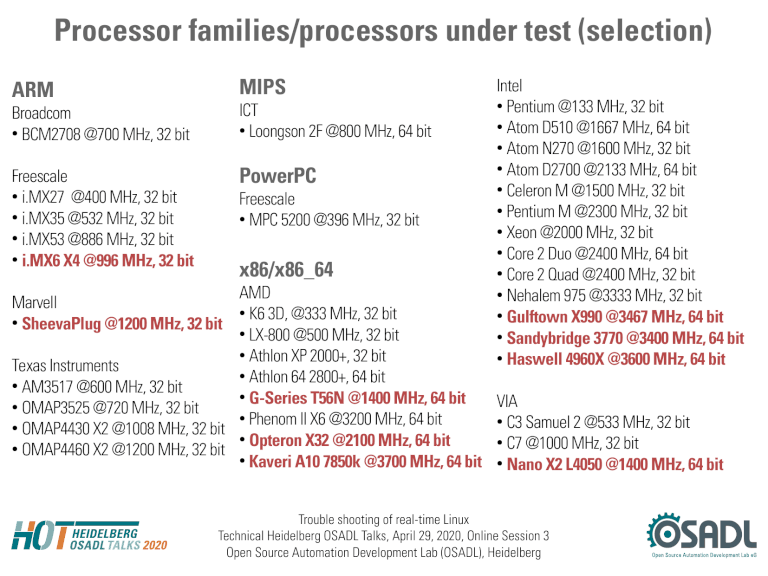 Processor families/processors under test (selection)

ARM
Broadcom
• BCM2708 @700 MHz, 32 bit

Freescale
• i.MX27 @400 MHz, 32 bit
• i.MX35 @532 MHz, 32 bit
• i.MX53 @886 MHz, 32 bit
• i.MX6 X4 @996 MHz, 32 bit

Marvell
• SheevaPlug @1200 MHz, 32 bit

Texas Instruments
• AM3517 @600 MHz, 32 bit
• OMAP3525 @720 MHz, 32 bit
• OMAP4430 X2 @1008 MHz, 32 bit
• OMAP4460 X2 @1200 MHz, 32 bit

MIPS
ICT
• Loongson 2F @800 MHz, 64 bit

PowerPC
Freescale
• MPC 5200 @396 MHz, 32 bit

x86/x86_64
AMD
• K6 3D, @333 MHz, 32 bit
• LX-800 @500 MHz, 32 bit
• Athlon XP 2000+, 32 bit
• Athlon 64 2800+, 64 bit
• G-Series T56N @1400 MHz, 64 bit
• Phenom II X6 @3200 MHz, 64 bit
• Opteron X32 @2100 MHz, 64 bit
• Kaveri A10 7850k @3700 MHz, 64 bit

Intel
• Pentium @133 MHz, 32 bit
• Atom D510 @1667 MHz, 64 bit
• Atom N270 @1600 MHz, 32 bit
• Atom D2700 @2133 MHz, 64 bit
• Celeron M @1500 MHz, 32 bit
• Pentium M @2300 MHz, 32 bit
• Xeon @2000 MHz, 32 bit
• Core 2 Duo @2400 MHz, 64 bit
• Core 2 Quad @2400 MHz, 32 bit
• Nehalem 975 @3333 MHz, 32 bit
• Gulftown X990 @3467 MHz, 64 bit
• Sandybridge 3770 @3400 MHz, 64 bit
• Haswell 4960X @3600 MHz, 64 bit

VIA
• C3 Samuel 2 @533 MHz, 32 bit
• C7 @1000 MHz, 32 bit
• Nano X2 L4050 @1400 MHz, 64 bit

HOT HEIDELBERG OSADL TALKS 2020

Trouble shooting of real-time Linux
Technical Heidelberg OSADL Talks, April 29, 2020, Online Session 3
Open Source Automation Development Lab (OSADL), Heidelberg

OSADL
Open Source Automation Development Lab eG